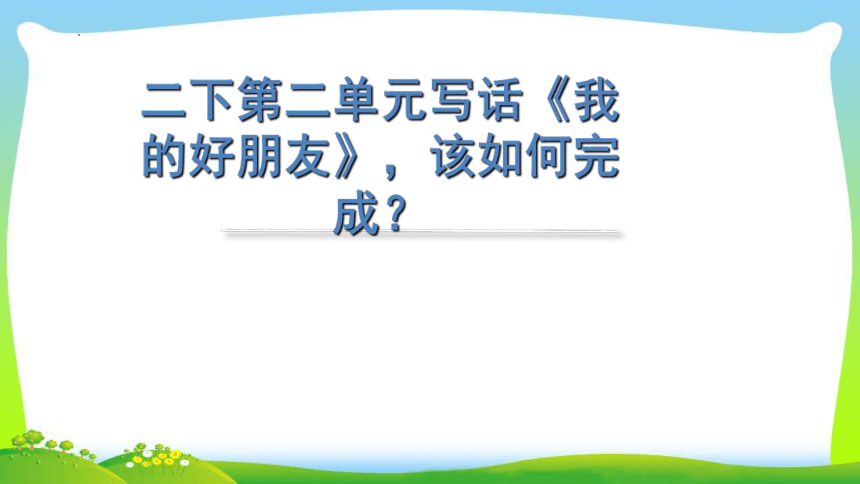 二下第二单元写话《我的好朋友》，该如何完成？